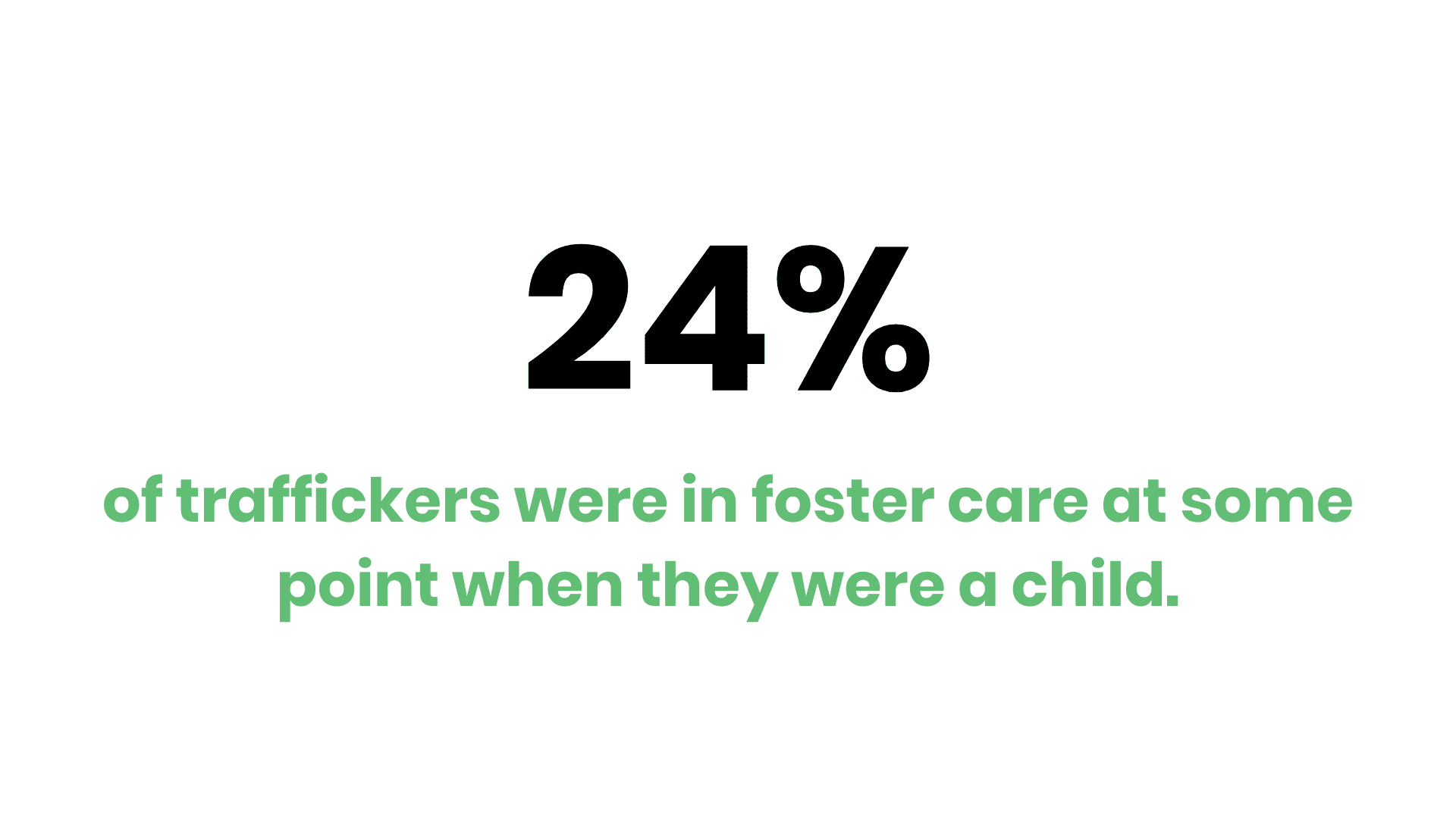 24%

of traffickers were in foster care at some point when they were a child.